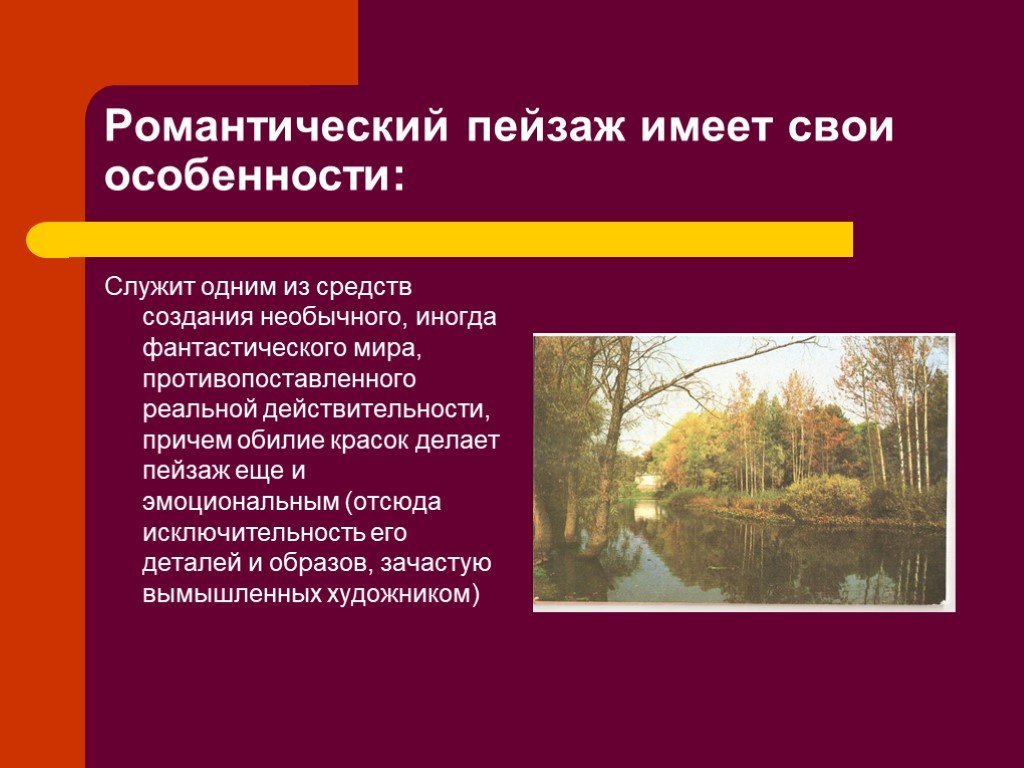 Романтический пейзаж имеет свои особенности:

Служит одним из средств создания необычного, иногда фантастического мира, противопоставленного реальной действительности, причем обилие красок делает пейзаж еще и эмоциональным (отсюда исключительность его деталей и образов, зачастую вымышленных художником)